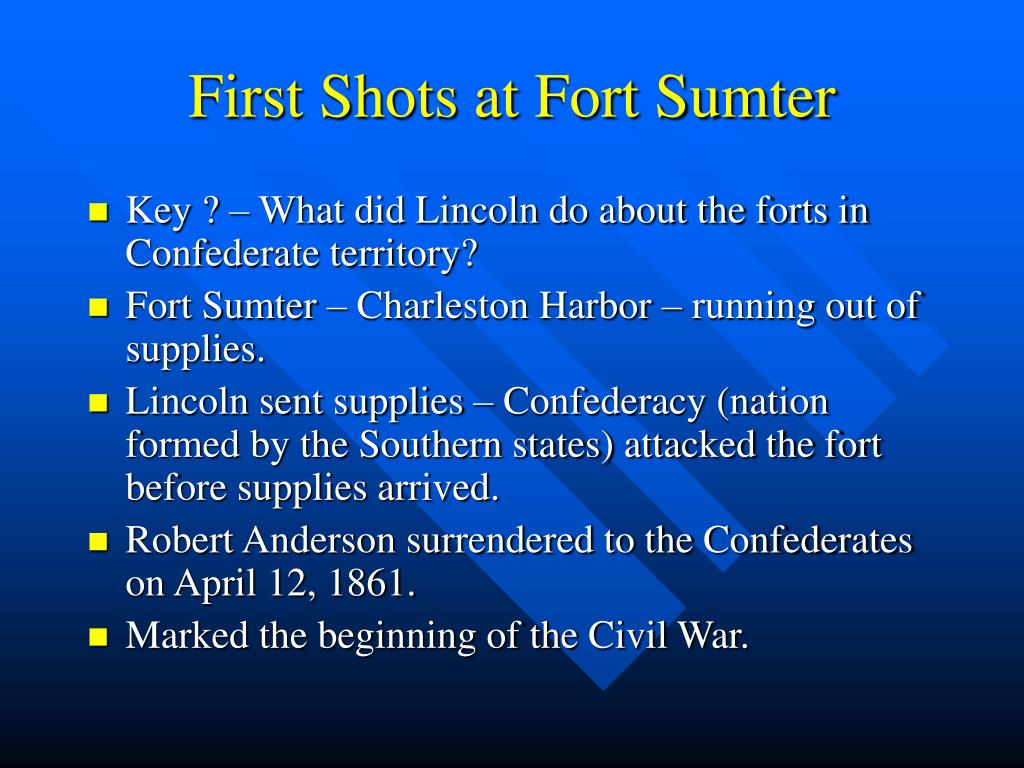 First Shots at Fort Sumter

- Key ? – What did Lincoln do about the forts in Confederate territory?
- Fort Sumter – Charleston Harbor – running out of supplies.
- Lincoln sent supplies – Confederacy (nation formed by the Southern states) attacked the fort before supplies arrived.
- Robert Anderson surrendered to the Confederates on April 12, 1861.
- Marked the beginning of the Civil War.